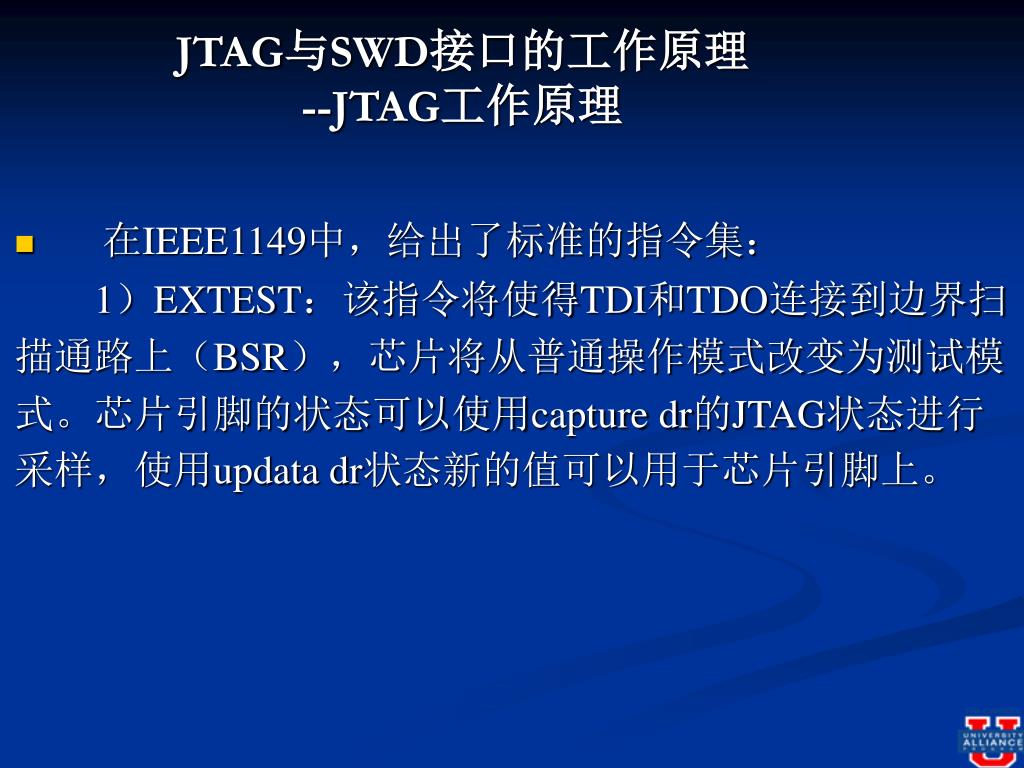 JTAG与SWD接口的工作原理
--JTAG工作原理

在IEEE1149中，给出了标准的指令集：

1）EXTEST：该指令将使得TDI和TDO连接到边界扫描通路上（BSR），芯片将从普通操作模式改变为测试模式。芯片引脚的状态可以使用capture dr的JTAG状态进行采样，使用updata dr状态新的值可以用于芯片引脚上。

UNIVERSITY ALLIANCE